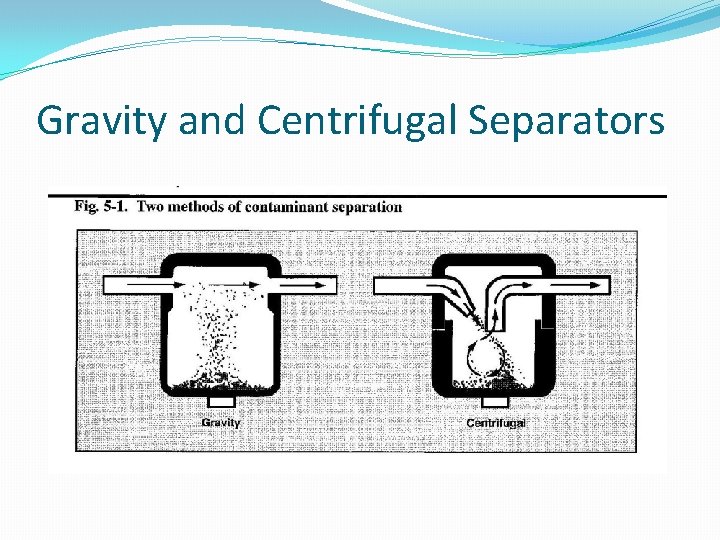 Gravity and Centrifugal Separators

Fig. 5-1. Two methods of contaminant separation

Gravity

Centrifugal